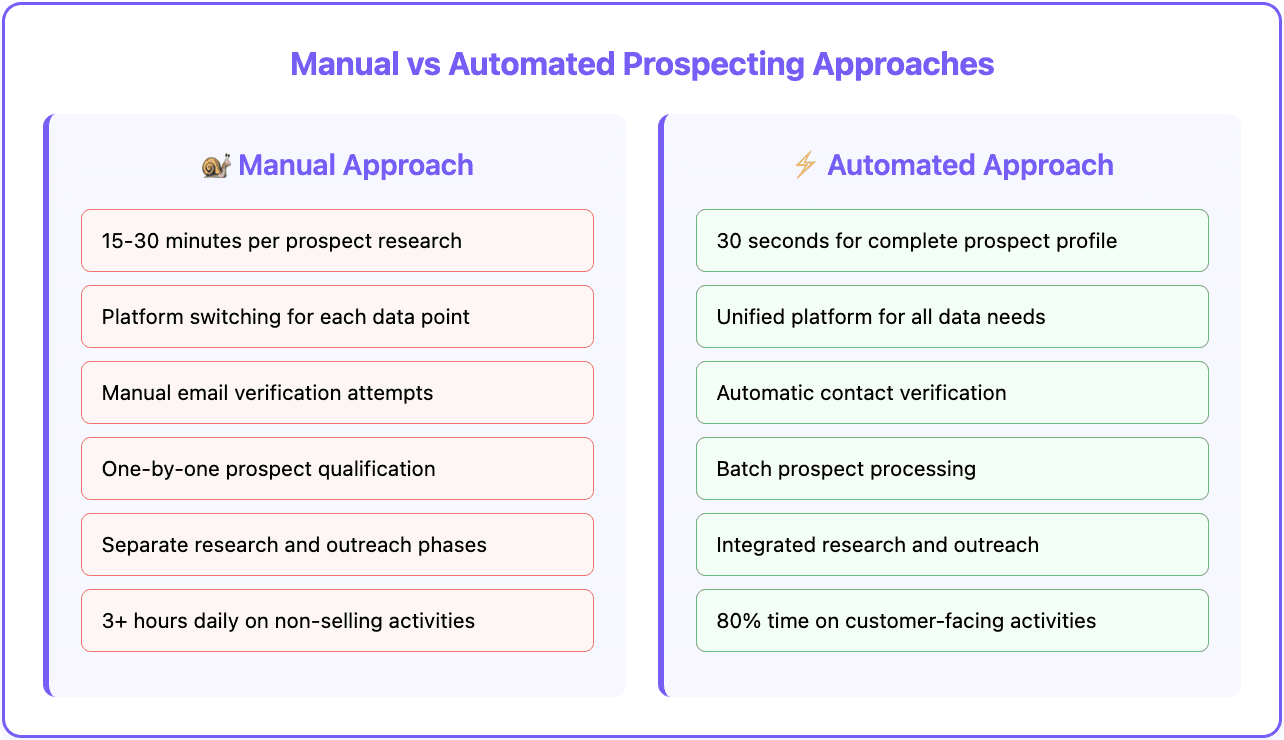 Manual vs Automated Prospecting Approaches

🐌 Manual Approach

15-30 minutes per prospect research

Platform switching for each data point

Manual email verification attempts

One-by-one prospect qualification

Separate research and outreach phases

3+ hours daily on non-selling activities

⚡ Automated Approach

30 seconds for complete prospect profile

Unified platform for all data needs

Automatic contact verification

Batch prospect processing

Integrated research and outreach

80% time on customer-facing activities